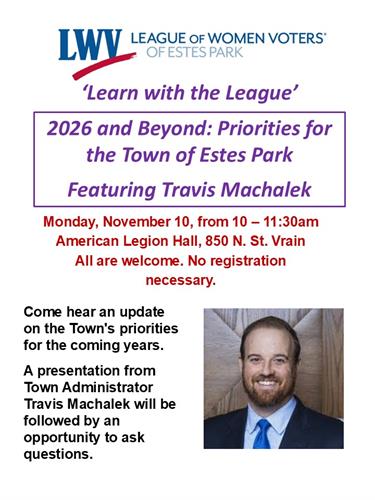 LWV LEAGUE OF WOMEN VOTERS®
OF ESTES PARK

'Learn with the League'

2026 and Beyond: Priorities for the Town of Estes Park

Featuring Travis Machalek

Monday, November 10, from 10 – 11:30am
American Legion Hall, 850 N. St. Vrain
All are welcome. No registration necessary.

Come hear an update on the Town's priorities for the coming years.

A presentation from Town Administrator Travis Machalek will be followed by an opportunity to ask questions.